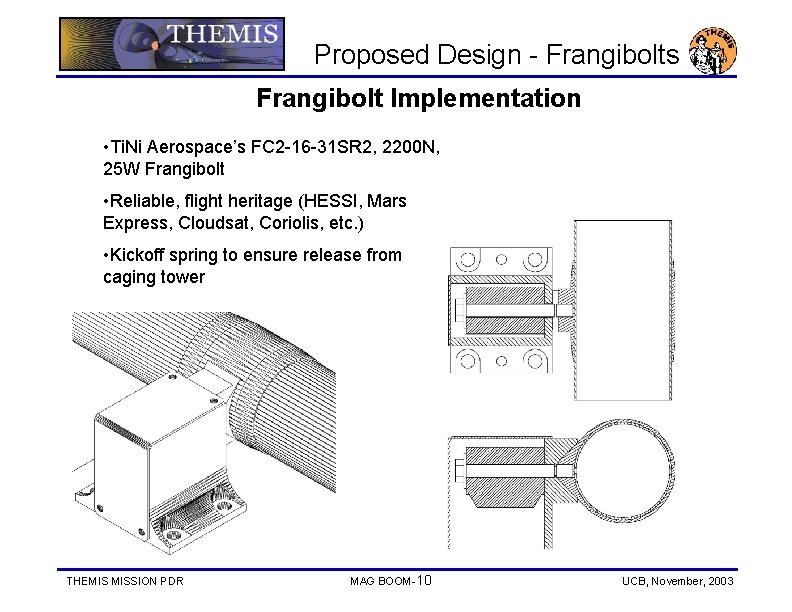 THEMIS

Proposed Design - Frangibolts

THEMIS

Frangibolt Implementation

•TiNi Aerospace's FC2-16-31SR2, 2200N, 25W Frangibolt

•Reliable, flight heritage (HESSI, Mars Express, Cloudsat, Coriolis, etc.)

•Kickoff spring to ensure release from caging tower

THEMIS MISSION PDR

MAG BOOM-10

UCB, November, 2003